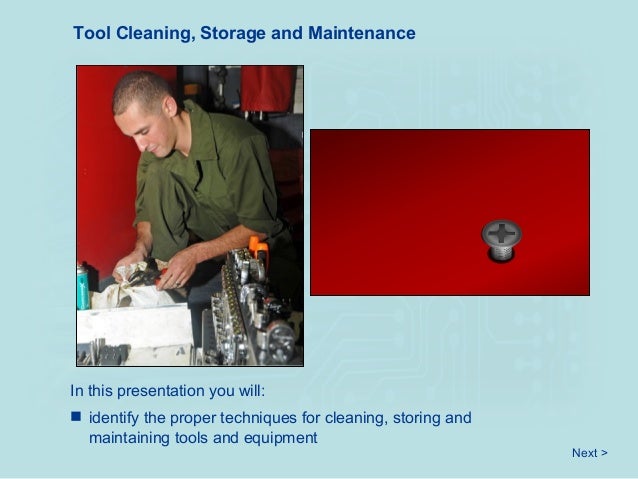 Tool Cleaning, Storage and Maintenance

In this presentation you will:

■ identify the proper techniques for cleaning, storing and maintaining tools and equipment

Next >